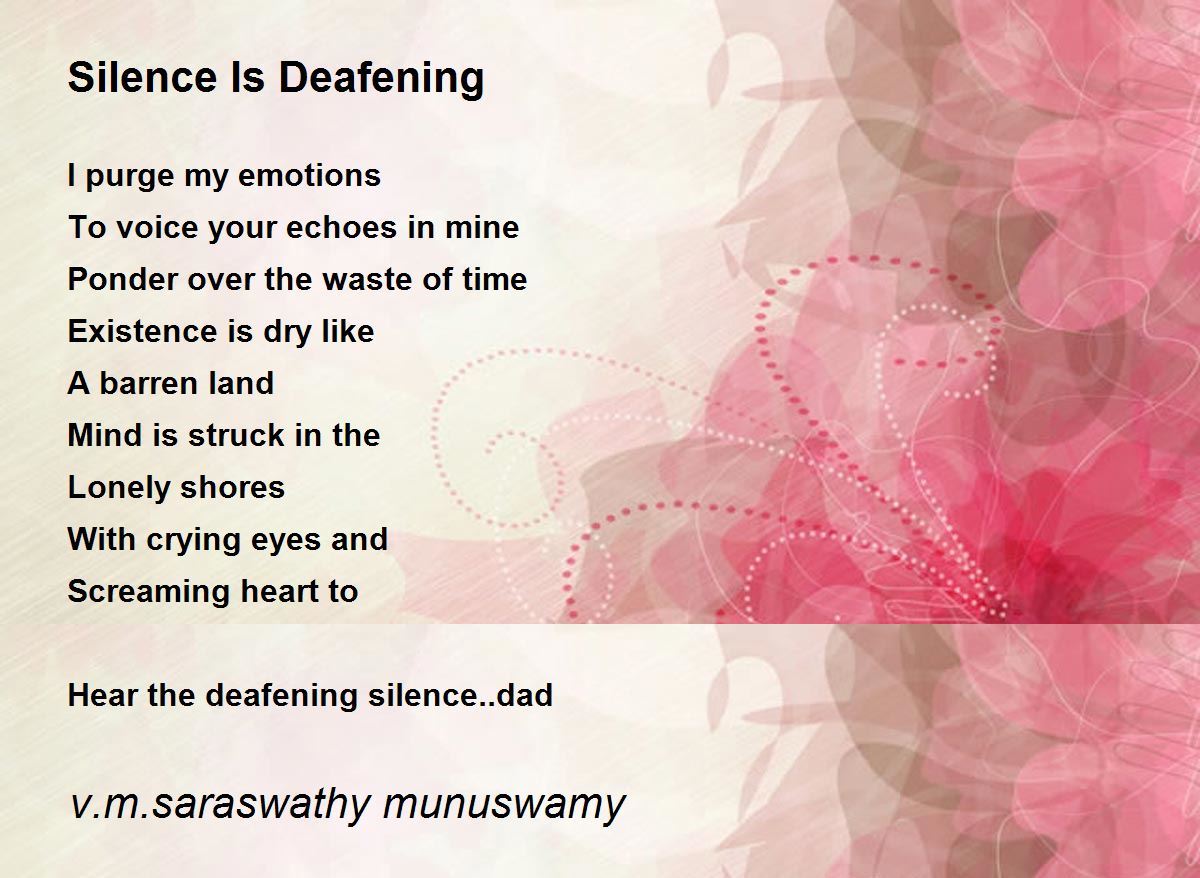 Silence Is Deafening

I purge my emotions
To voice your echoes in mine
Ponder over the waste of time
Existence is dry like
A barren land
Mind is struck in the
Lonely shores
With crying eyes and
Screaming heart to

Hear the deafening silence..dad

v.m.saraswathy munuswamy